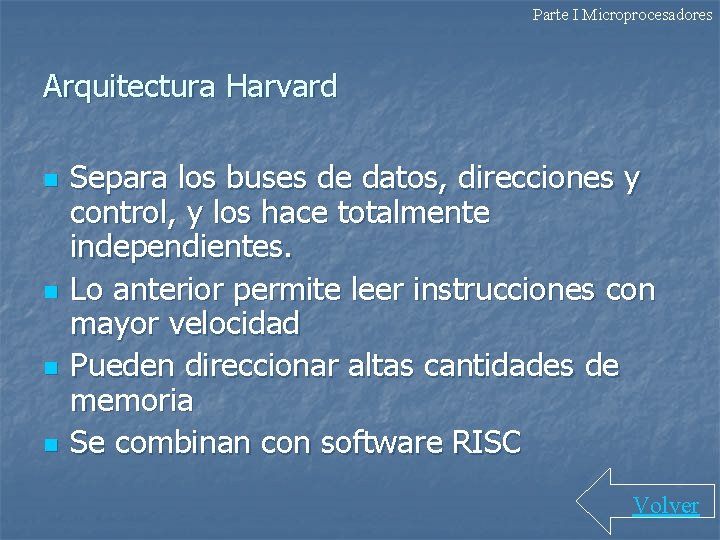 Parte I Microprocesadores

Arquitectura Harvard

- Separa los buses de datos, direcciones y control, y los hace totalmente independientes.
- Lo anterior permite leer instrucciones con mayor velocidad
- Pueden direccionar altas cantidades de memoria
- Se combinan con software RISC

Volver